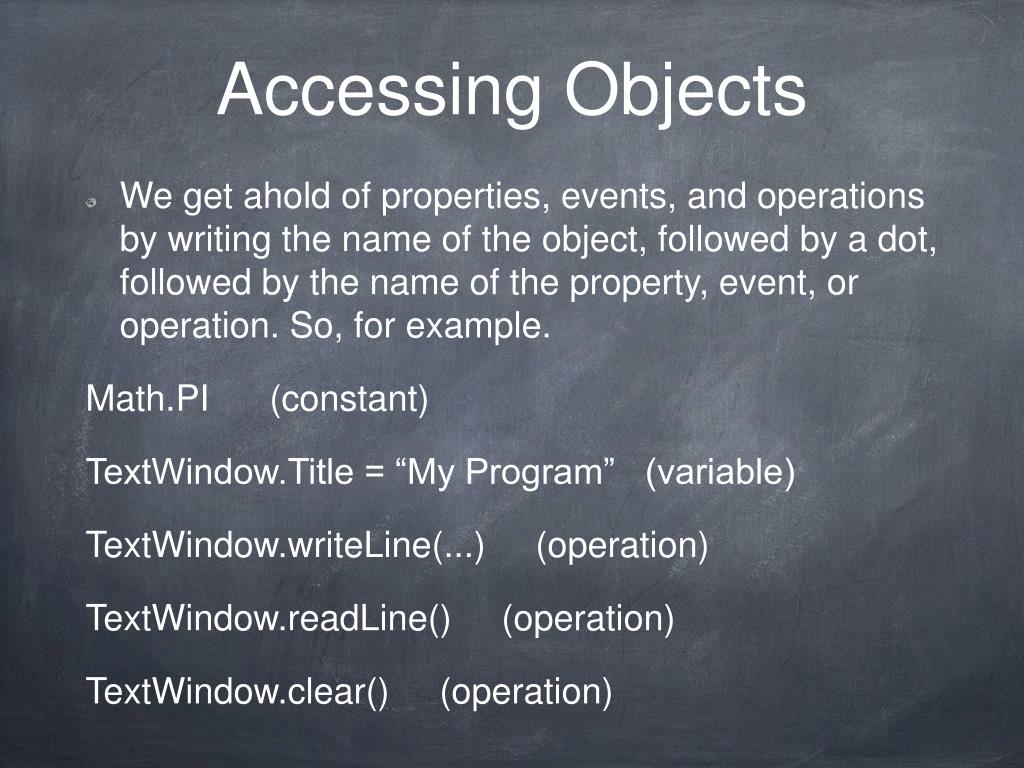 Accessing Objects

We get ahold of properties, events, and operations by writing the name of the object, followed by a dot, followed by the name of the property, event, or operation. So, for example.

Math.PI (constant)

TextWindow.Title = “My Program” (variable)

TextWindow.writeLine(...) (operation)

TextWindow.readLine() (operation)

TextWindow.clear() (operation)